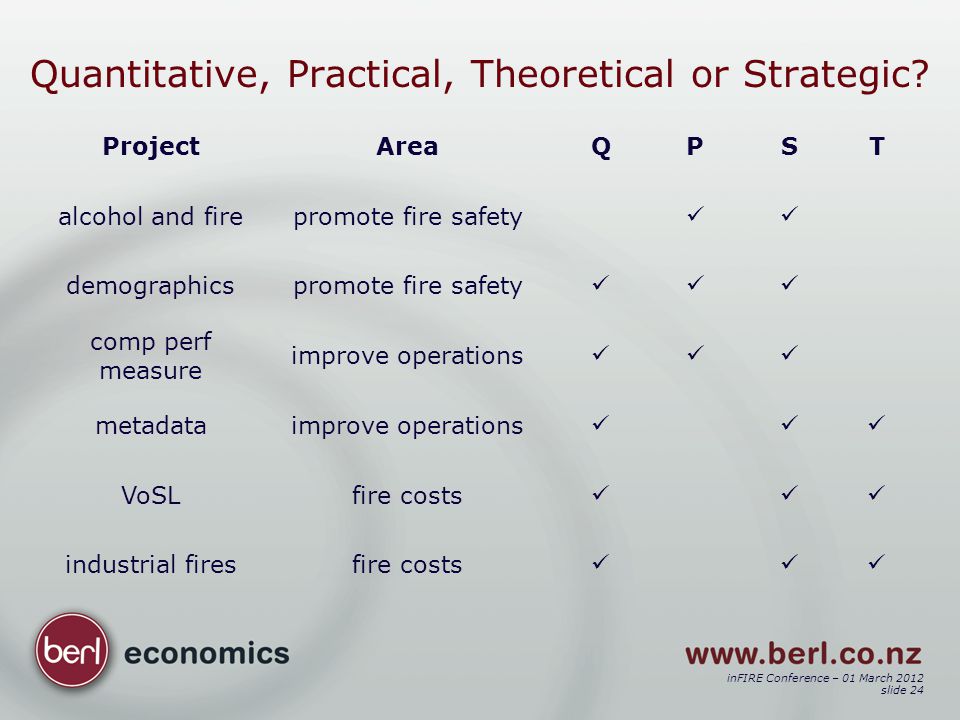 Quantitative, Practical, Theoretical or Strategic?

| Project | Area | Q | P | S | T |
|---|---|---|---|---|---|
| alcohol and fire | promote fire safety | | ✓ | ✓ | |
| demographics | promote fire safety | ✓ | ✓ | ✓ | |
| comp perf measure | improve operations | ✓ | ✓ | ✓ | |
| metadata | improve operations | ✓ | | ✓ | ✓ |
| VoSL | fire costs | ✓ | | ✓ | ✓ |
| industrial fires | fire costs | ✓ | | ✓ | ✓ |

berl economics

www.berl.co.nz
inFIRE Conference – 01 March 2012
slide 24